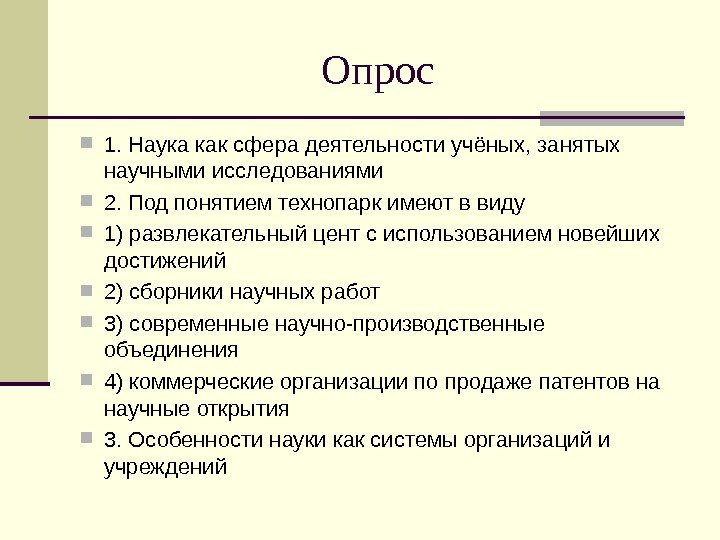 Опрос

1. Наука как сфера деятельности учёных, занятых научными исследованиями

2. Под понятием технопарк имеют в виду

1) развлекательный цент с использованием новейших достижений

2) сборники научных работ

3) современные научно-производственные объединения

4) коммерческие организации по продаже патентов на научные открытия

3. Особенности науки как системы организаций и учреждений